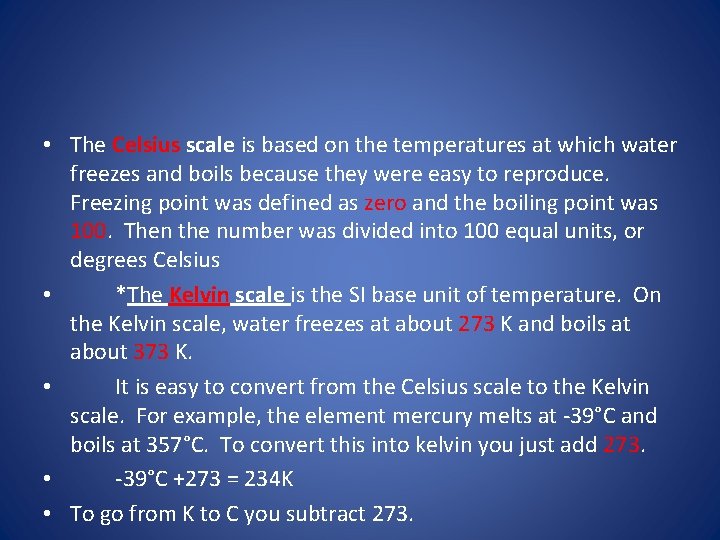 • The Celsius scale is based on the temperatures at which water freezes and boils because they were easy to reproduce. Freezing point was defined as zero and the boiling point was 100. Then the number was divided into 100 equal units, or degrees Celsius

• *The Kelvin scale is the SI base unit of temperature. On the Kelvin scale, water freezes at about 273 K and boils at about 373 K.

• It is easy to convert from the Celsius scale to the Kelvin scale. For example, the element mercury melts at -39°C and boils at 357°C. To convert this into kelvin you just add 273.

• -39°C +273 = 234K

• To go from K to C you subtract 273.